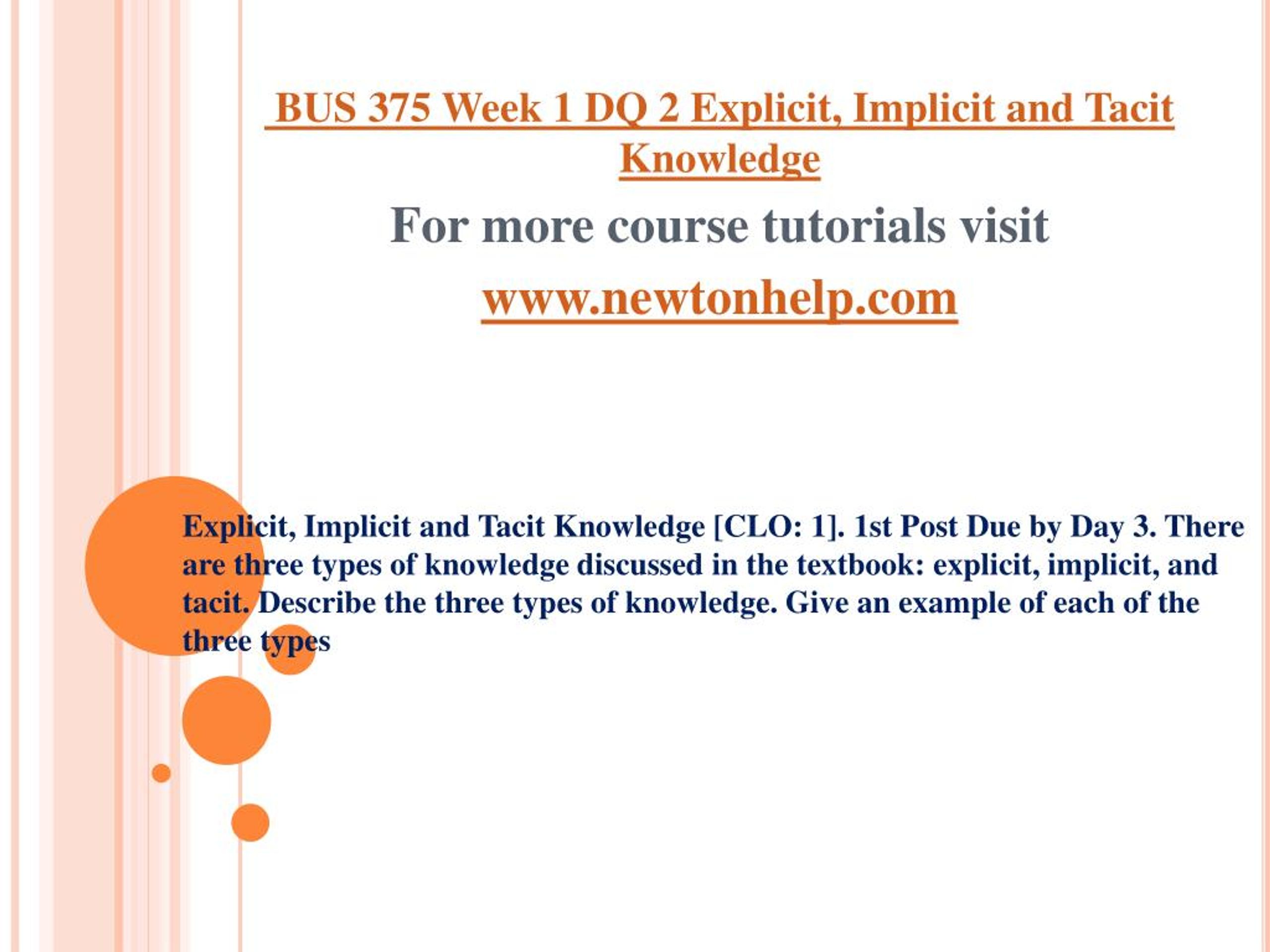 BUS 375 Week 1 DQ 2 Explicit, Implicit and Tacit Knowledge

For more course tutorials visit

www.newtonhelp.com

Explicit, Implicit and Tacit Knowledge [CLO: 1]. 1st Post Due by Day 3. There are three types of knowledge discussed in the textbook: explicit, implicit, and tacit. Describe the three types of knowledge. Give an example of each of the three types